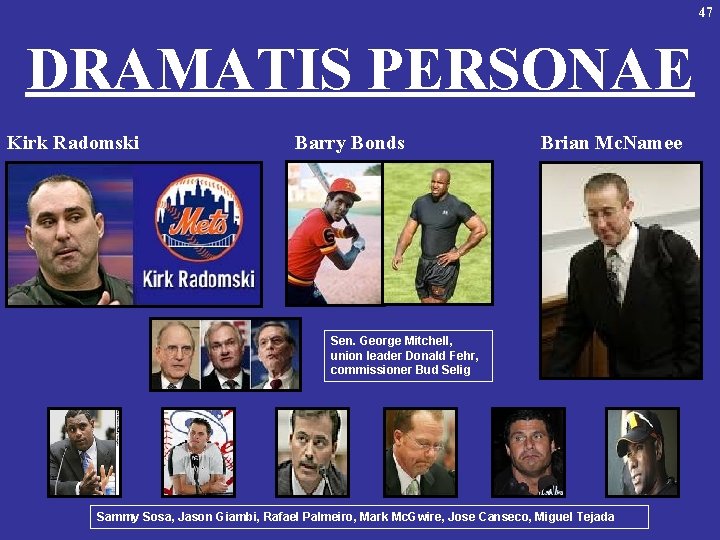 47

DRAMATIS PERSONAE

Kirk Radomski

Barry Bonds

Brian McNamee

Mets

Kirk Radomski

Sen. George Mitchell, union leader Donald Fehr, commissioner Bud Selig

Sammy Sosa, Jason Giambi, Rafael Palmeiro, Mark McGwire, Jose Canseco, Miguel Tejada